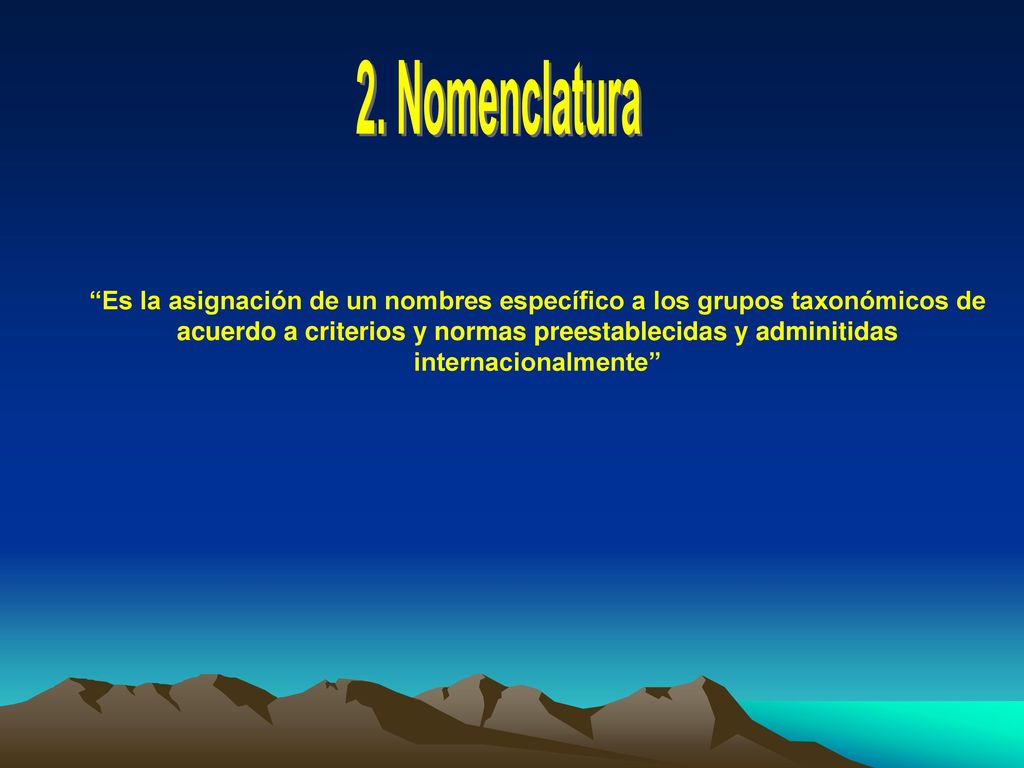 2. Nomenclatura

“Es la asignación de un nombres específico a los grupos taxonómicos de acuerdo a criterios y normas preestablecidas y adminitidas internacionalmente”